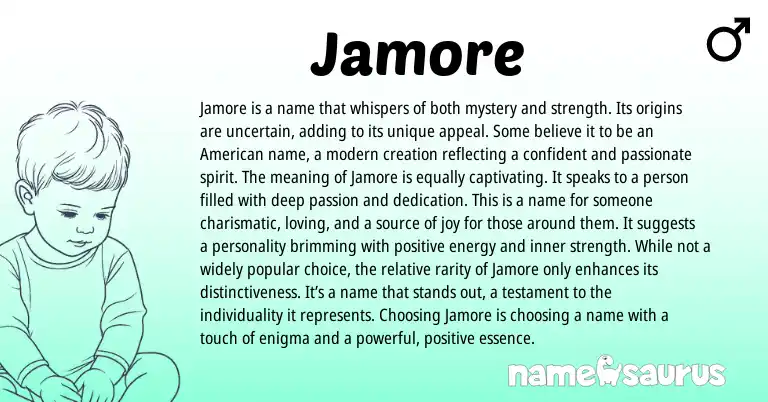 Jamore

♂

Jamore is a name that whispers of both mystery and strength. Its origins are uncertain, adding to its unique appeal. Some believe it to be an American name, a modern creation reflecting a confident and passionate spirit. The meaning of Jamore is equally captivating. It speaks to a person filled with deep passion and dedication. This is a name for someone charismatic, loving, and a source of joy for those around them. It suggests a personality brimming with positive energy and inner strength. While not a widely popular choice, the relative rarity of Jamore only enhances its distinctiveness. It's a name that stands out, a testament to the individuality it represents. Choosing Jamore is choosing a name with a touch of enigma and a powerful, positive essence.

namesaurus